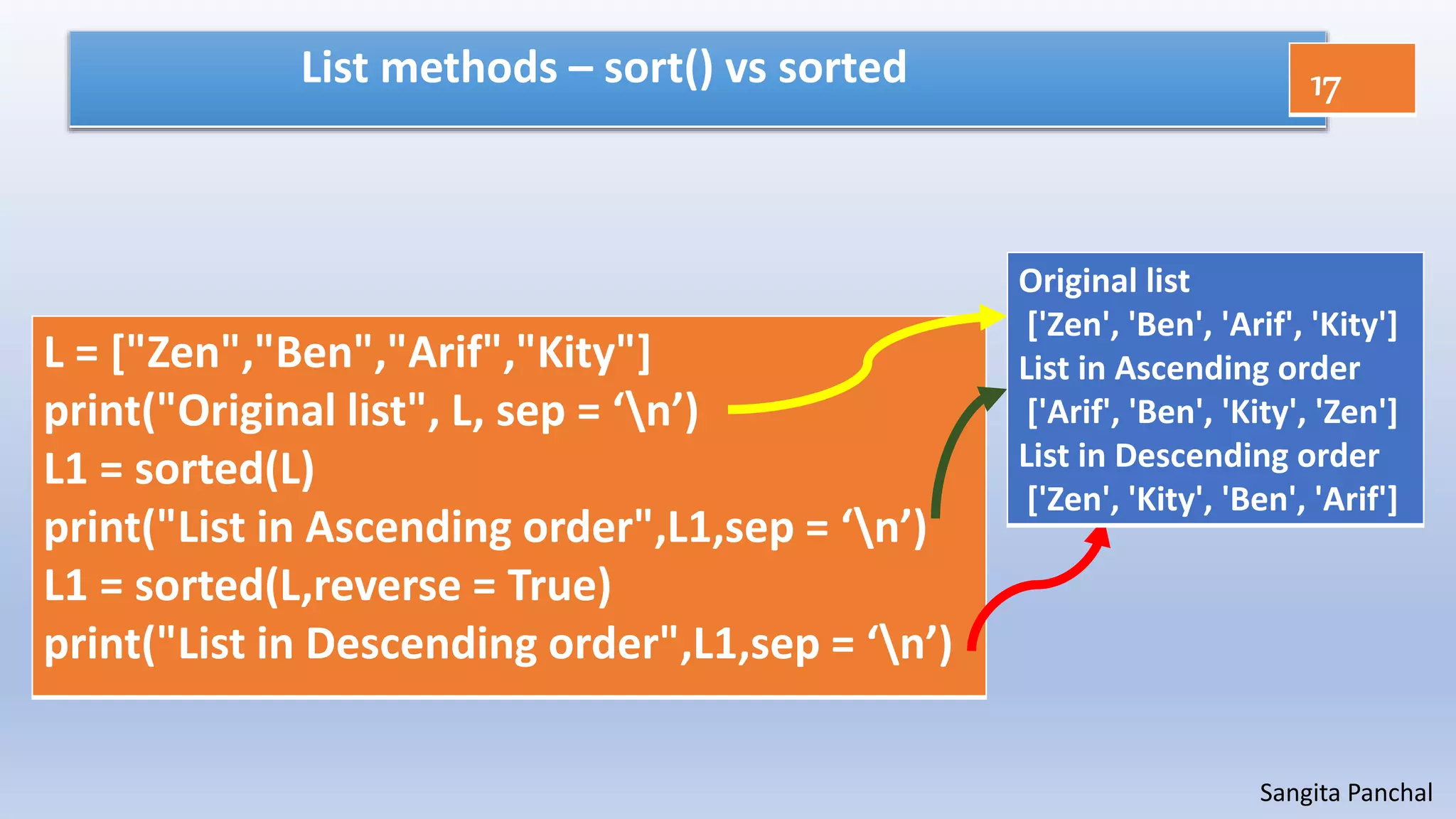 List methods – sort() vs sorted

17

L = ["Zen","Ben","Arif","Kity"]
print("Original list", L, sep = ‘\n’)
L1 = sorted(L)
print("List in Ascending order",L1,sep = ‘\n’)
L1 = sorted(L,reverse = True)
print("List in Descending order",L1,sep = ‘\n’)

Original list
['Zen', 'Ben', 'Arif', 'Kity']
List in Ascending order
['Arif', 'Ben', 'Kity', 'Zen']
List in Descending order
['Zen', 'Kity', 'Ben', 'Arif']

Sangita Panchal